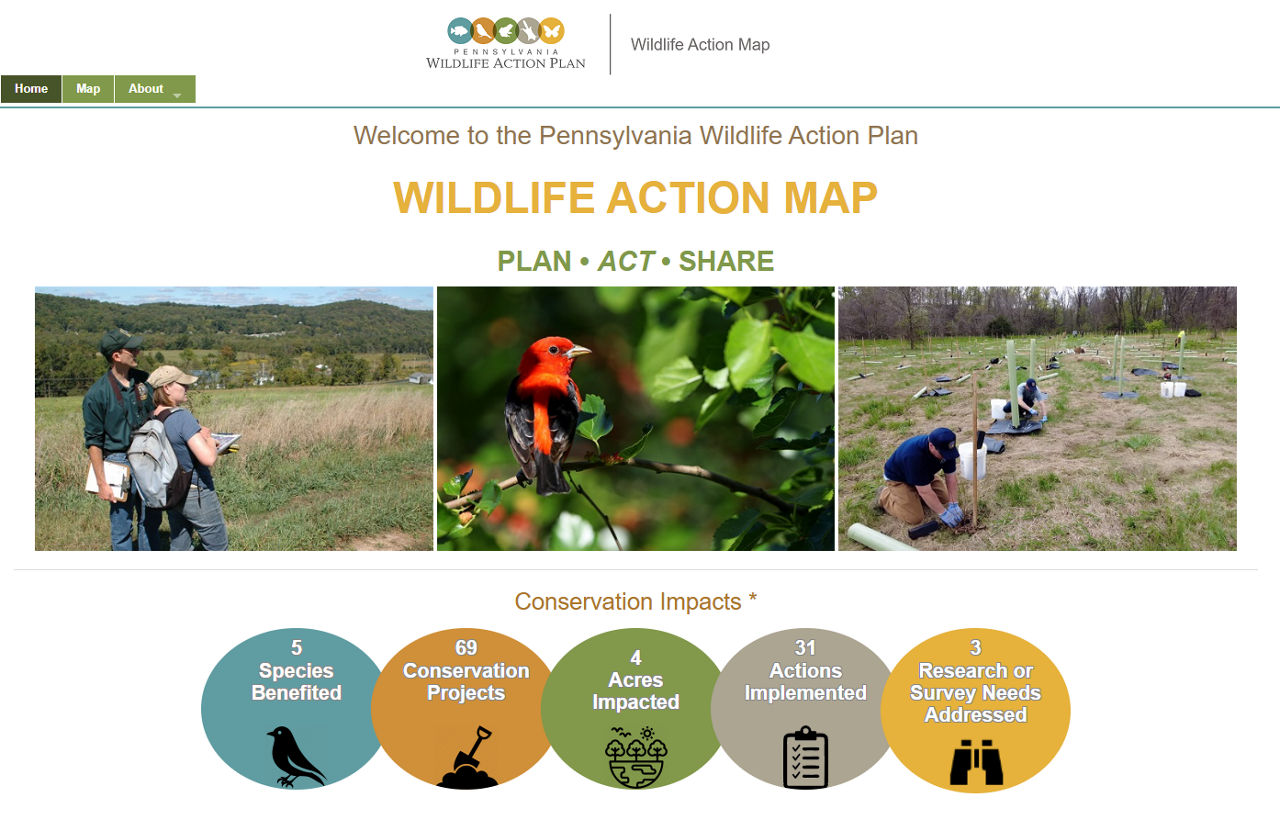 PENNSYLVANIA
WILDLIFE ACTION PLAN

Wildlife Action Map

Home
Map
About

Welcome to the Pennsylvania Wildlife Action Plan

WILDLIFE ACTION MAP

PLAN • ACT • SHARE

Conservation Impacts *

5
Species Benefited

69
Conservation Projects

4
Acres Impacted

31
Actions Implemented

3
Research or Survey Needs Addressed